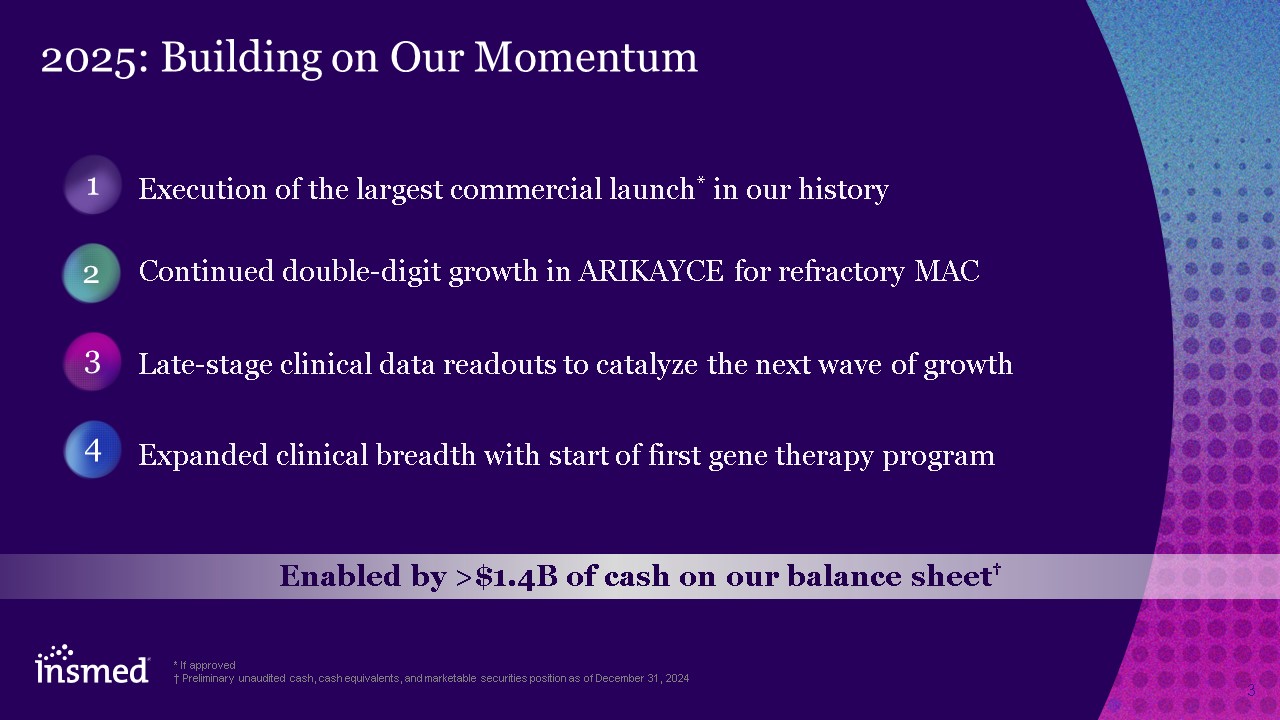 2025: Building on Our Momentum

1 Execution of the largest commercial launch* in our history

2 Continued double-digit growth in ARIKAYCE for refractory MAC

3 Late-stage clinical data readouts to catalyze the next wave of growth

4 Expanded clinical breadth with start of first gene therapy program

Enabled by >$1.4B of cash on our balance sheet†

insmed

* If approved
† Preliminary unaudited cash, cash equivalents, and marketable securities position as of December 31, 2024

3